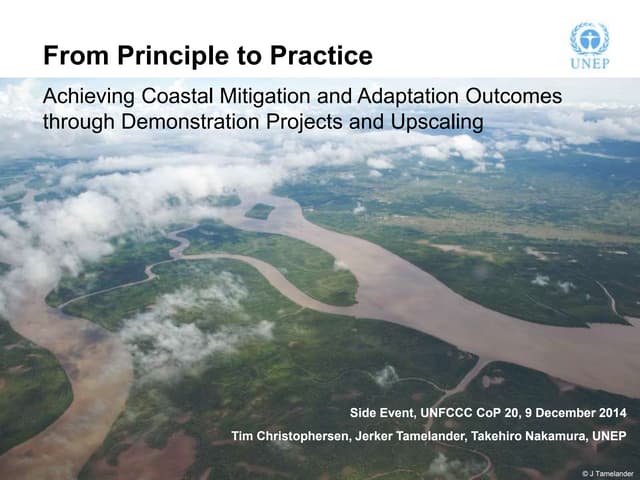 From Principle to Practice

UNEP

Achieving Coastal Mitigation and Adaptation Outcomes through Demonstration Projects and Upscaling

Side Event, UNFCCC CoP 20, 9 December 2014

Tim Christophersen, Jerker Tamelander, Takehiro Nakamura, UNEP

© J Tamelander